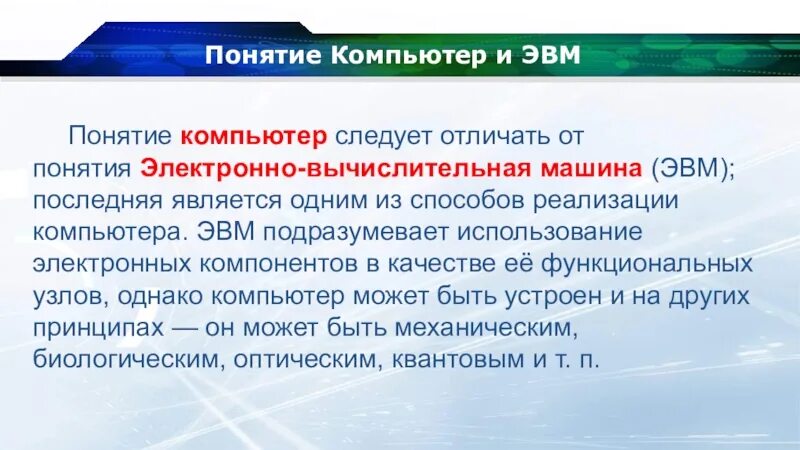 Понятие Компьютер и ЭВМ

Понятие компьютер следует отличать от понятия Электронно-вычислительная машина (ЭВМ); последняя является одним из способов реализации компьютера. ЭВМ подразумевает использование электронных компонентов в качестве её функциональных узлов, однако компьютер может быть устроен и на других принципах — он может быть механическим, биологическим, оптическим, квантовым и т. п.